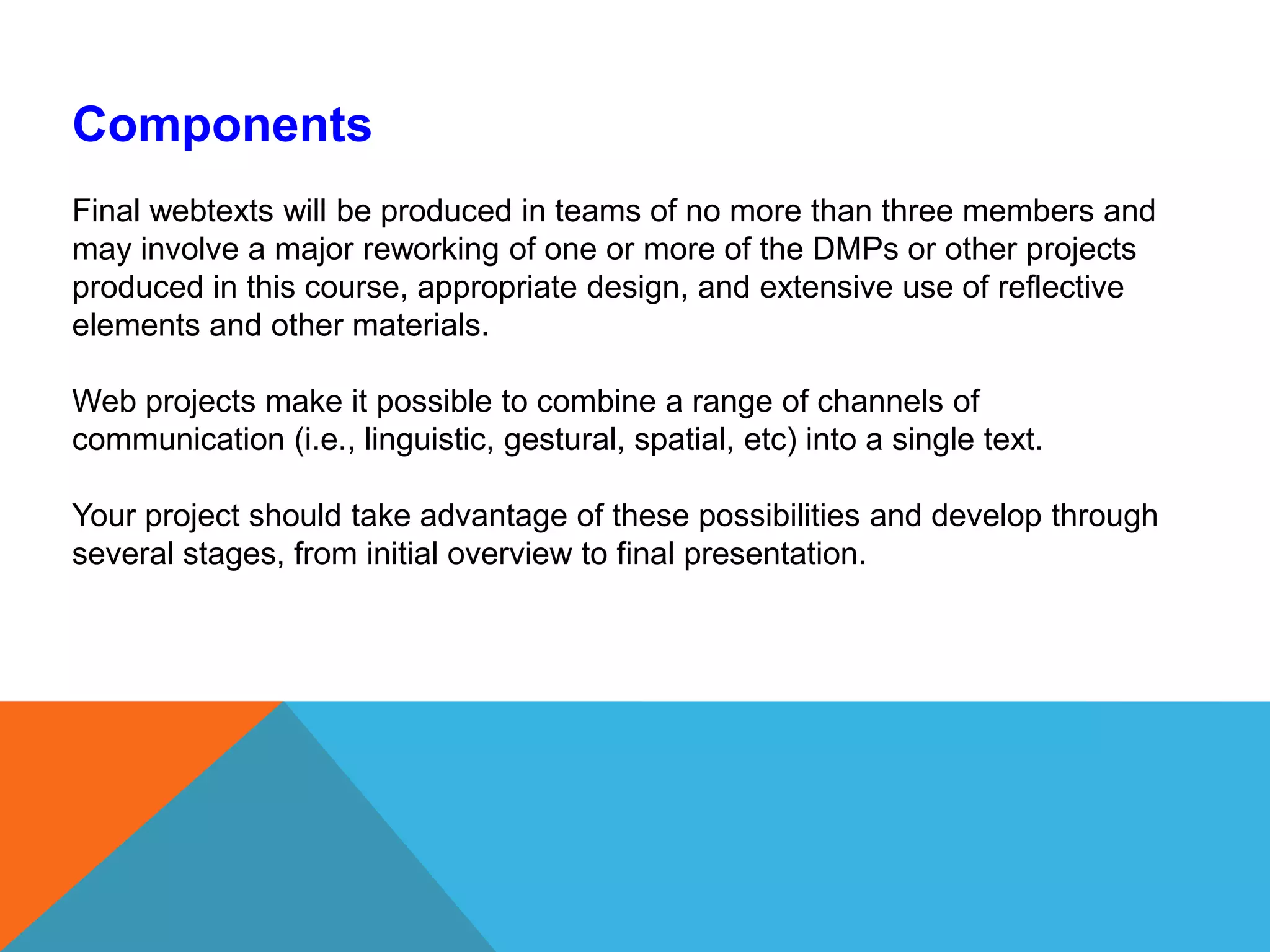 Components

Final webtexts will be produced in teams of no more than three members and may involve a major reworking of one or more of the DMPs or other projects produced in this course, appropriate design, and extensive use of reflective elements and other materials.

Web projects make it possible to combine a range of channels of communication (i.e., linguistic, gestural, spatial, etc) into a single text.

Your project should take advantage of these possibilities and develop through several stages, from initial overview to final presentation.